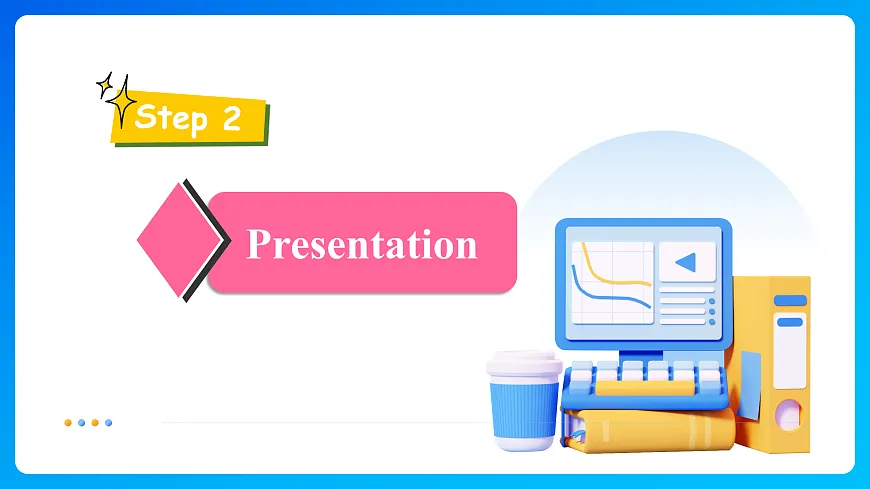 Step 2

Presentation